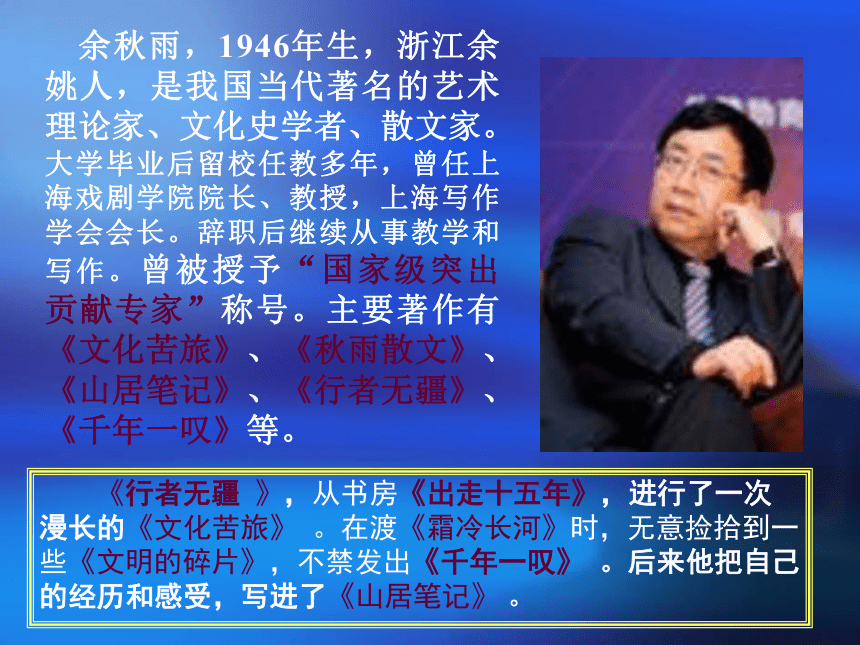 余秋雨，1946年生，浙江余姚人，是我国当代著名的艺术理论家、文化史学者、散文家。大学毕业后留校任教多年，曾任上海戏剧学院院长、教授，上海写作学会会长。辞职后继续从事教学和写作。曾被授予“国家级突出贡献专家”称号。主要著作有《文化苦旅》、《秋雨散文》、《山居笔记》、《行者无疆》、《千年一叹》等。

《行者无疆 》，从书房《出走十五年》，进行了一次漫长的《文化苦旅》 。在渡《霜冷长河》时，无意捡拾到一些《文明的碎片》，不禁发出《千年一叹》 。后来他把自己的经历和感受，写进了《山居笔记》 。